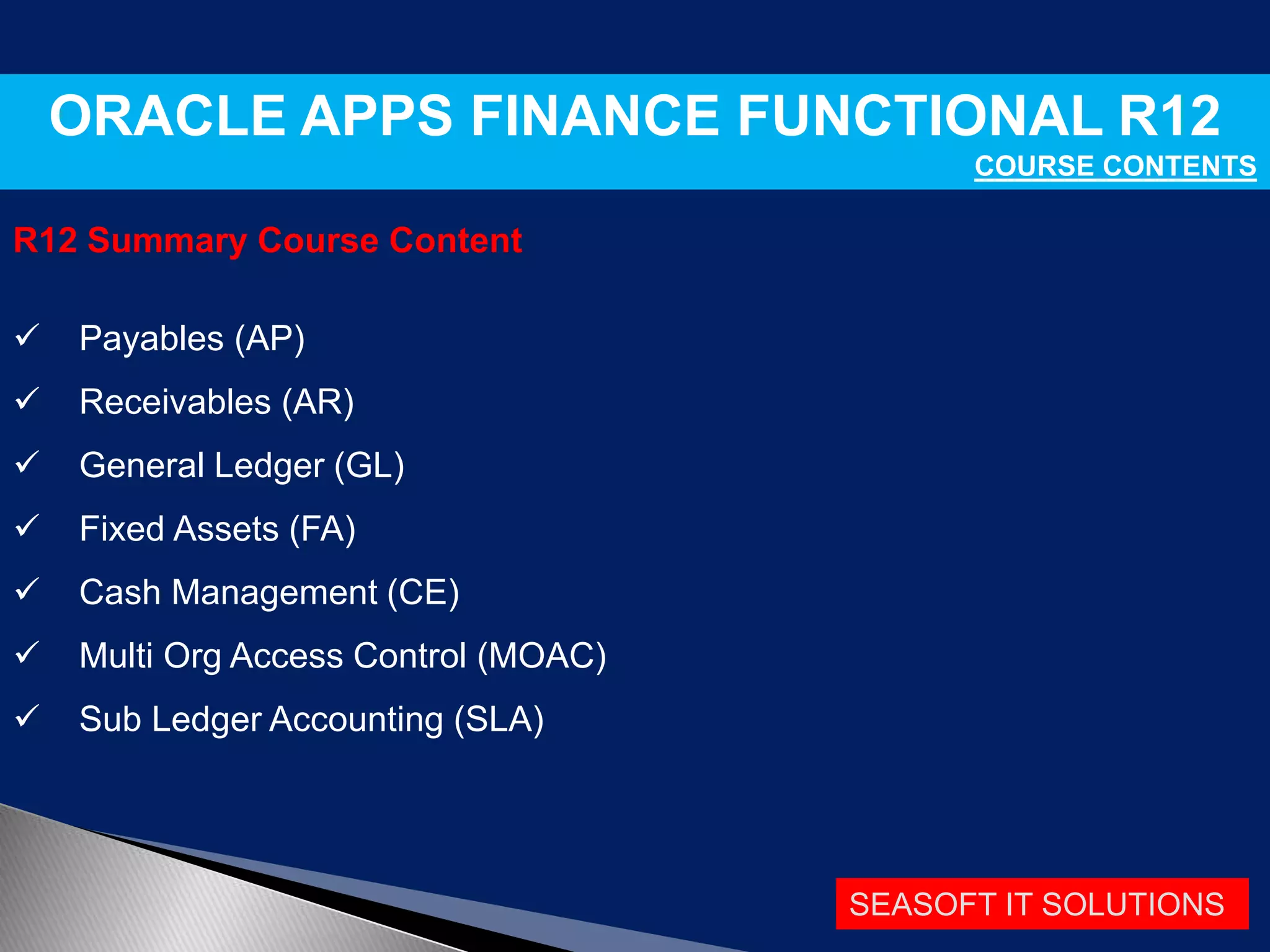 ORACLE APPS FINANCE FUNCTIONAL R12
COURSE CONTENTS

R12 Summary Course Content

✓ Payables (AP)
✓ Receivables (AR)
✓ General Ledger (GL)
✓ Fixed Assets (FA)
✓ Cash Management (CE)
✓ Multi Org Access Control (MOAC)
✓ Sub Ledger Accounting (SLA)

SEASOFT IT SOLUTIONS